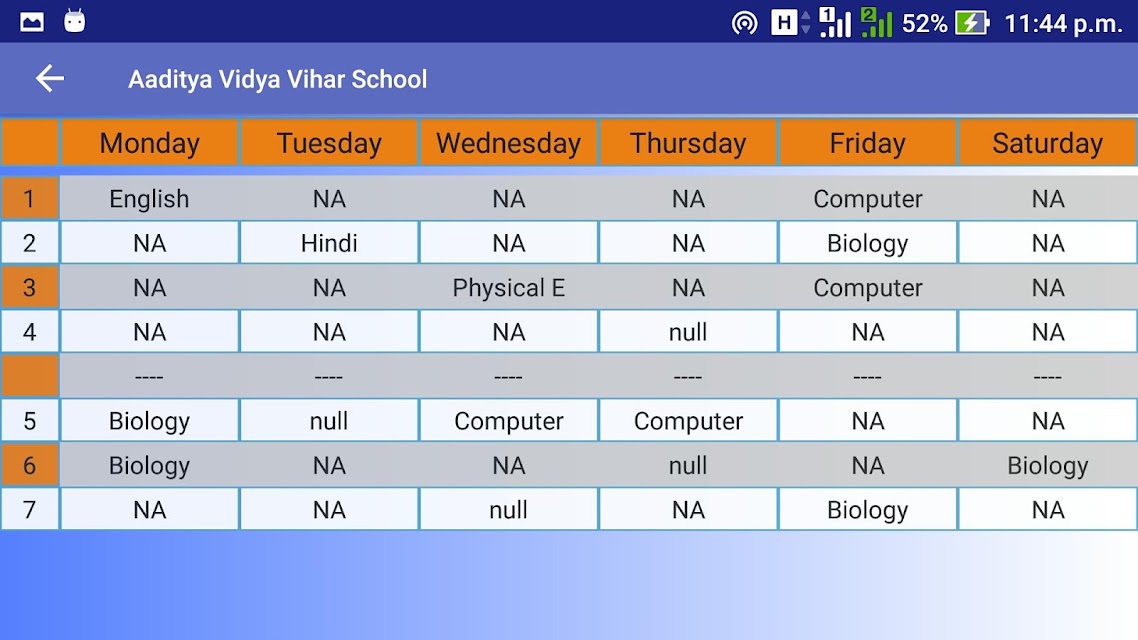 H 1 2 52% 11:44 p.m.

Aaditya Vidya Vihar School

| | Monday | Tuesday | Wednesday | Thursday | Friday | Saturday |
|---|---|---|---|---|---|---|
| 1 | English | NA | NA | NA | Computer | NA |
| 2 | NA | Hindi | NA | NA | Biology | NA |
| 3 | NA | NA | Physical E | NA | Computer | NA |
| 4 | NA | NA | NA | null | NA | NA |
| | ---- | ---- | ---- | ---- | ---- | ---- |
| 5 | Biology | null | Computer | Computer | NA | NA |
| 6 | Biology | NA | NA | null | NA | Biology |
| 7 | NA | NA | null | NA | Biology | NA |